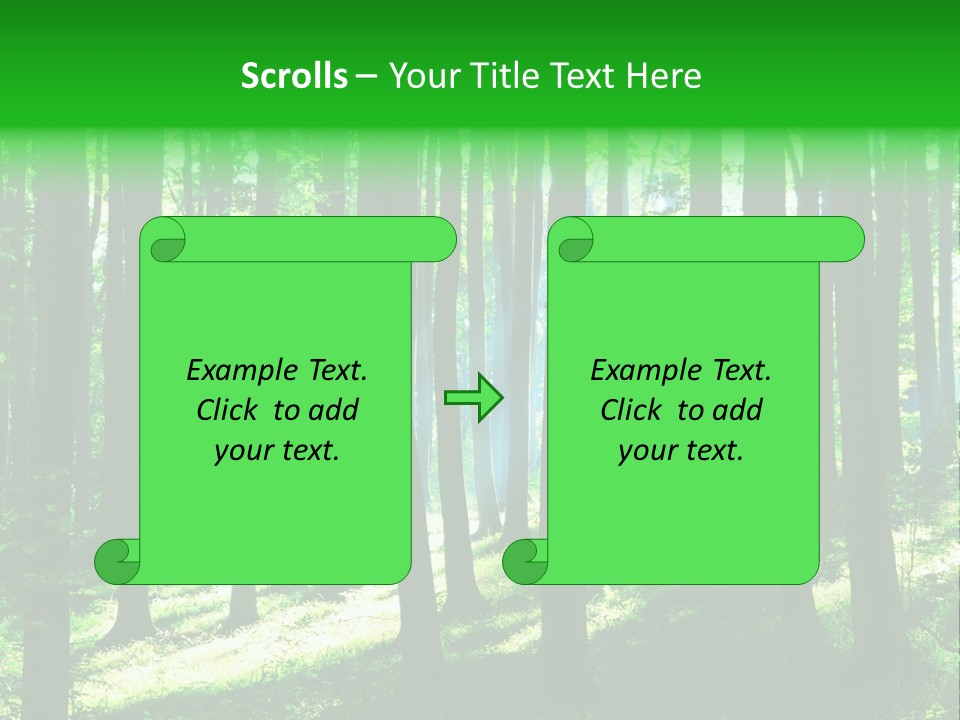 Scrolls – Your Title Text Here

Example Text. Click to add your text.

Example Text. Click to add your text.